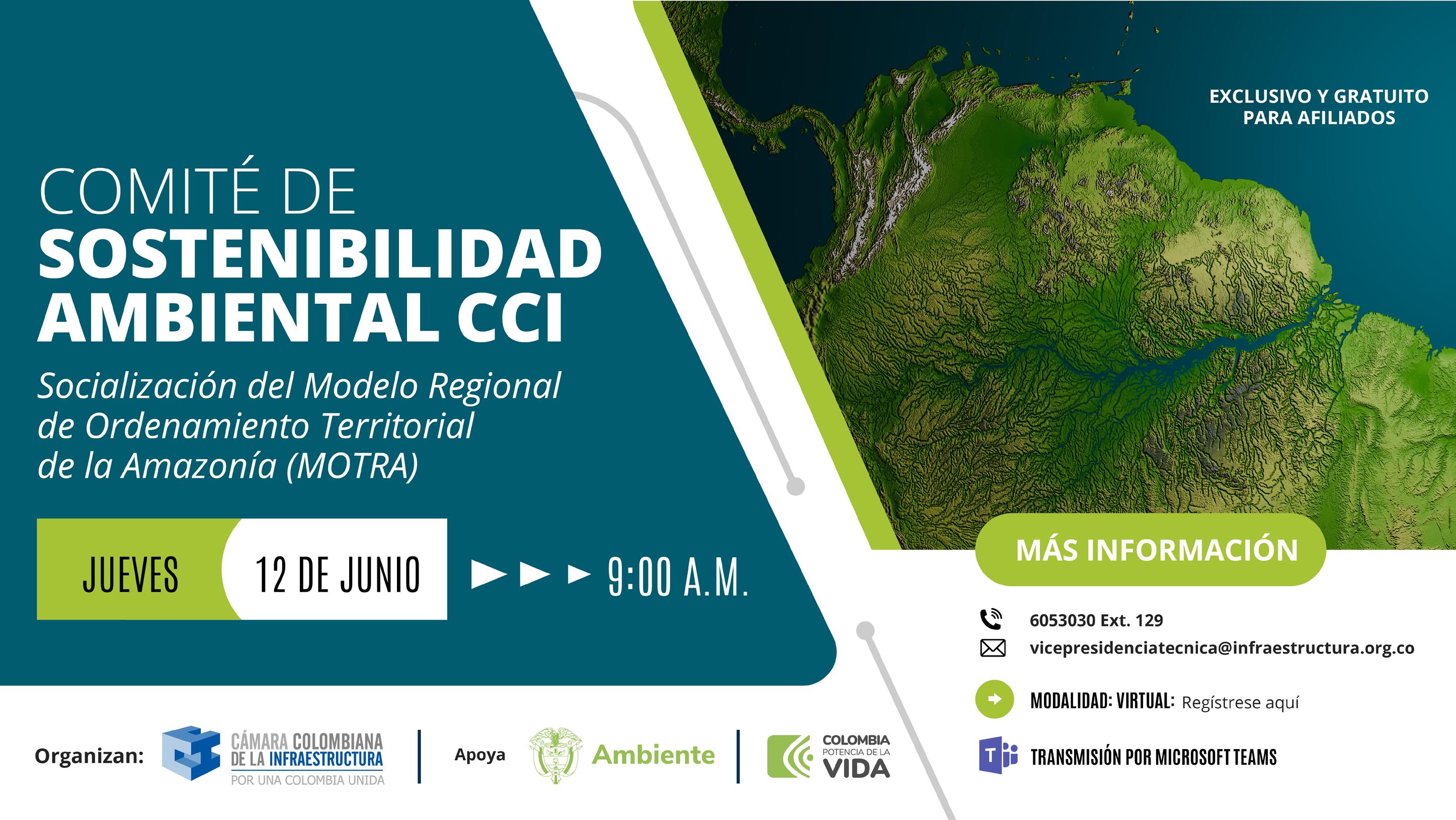 EXCLUSIVO Y GRATUITO PARA AFILIADOS

COMITÉ DE
SOSTENIBILIDAD AMBIENTAL CCI

Socialización del Modelo Regional de Ordenamiento Territorial de la Amazonía (MOTRA)

JUEVES 12 DE JUNIO 9:00 A.M.

MÁS INFORMACIÓN

6053030 Ext. 129
vicepresidenciatecnica@infraestructura.org.co

MODALIDAD: VIRTUAL: Regístrese aquí

TRANSMISIÓN POR MICROSOFT TEAMS

Organizan: CÁMARA COLOMBIANA DE LA INFRAESTRUCTURA POR UNA COLOMBIA UNIDA

Apoya Ambiente

COLOMBIA POTENCIA DE LA VIDA